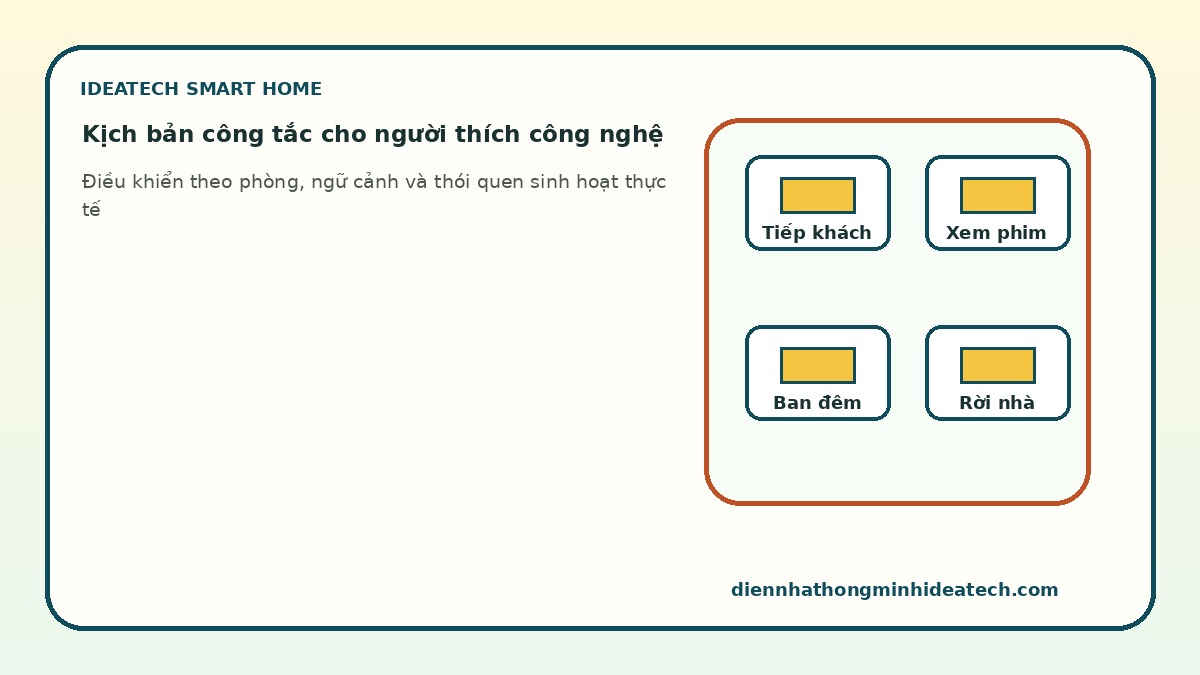 IDEATECH SMART HOME

Kịch bản công tắc cho người thích công nghệ

Điều khiển theo phòng, ngữ cảnh và thói quen sinh hoạt thực tế

Tiếp khách

Xem phim

Ban đêm

Rời nhà

diennhathongminhideatech.com